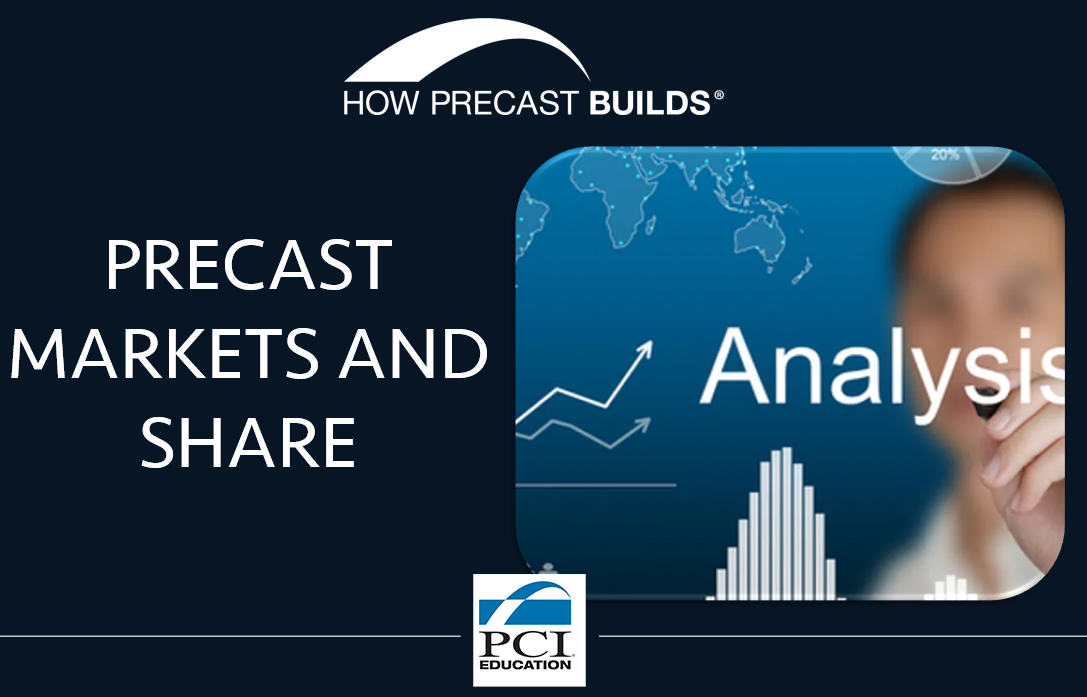 HOW PRECAST BUILDS®

PRECAST MARKETS AND SHARE

20%

Analysis

PCI EDUCATION